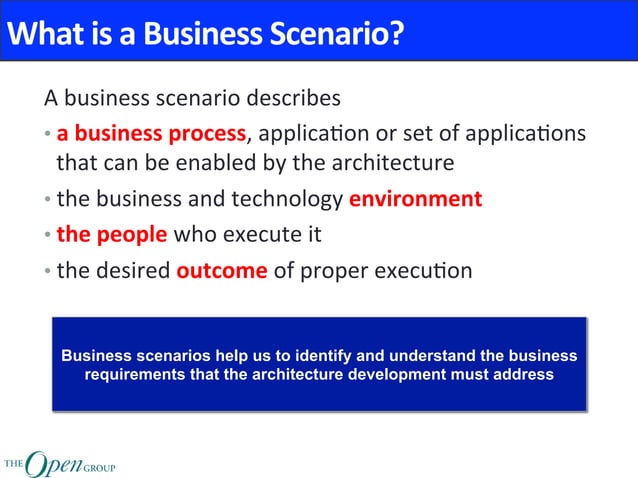 What is a Business Scenario?

A business scenario describes

• a business process, application or set of applications that can be enabled by the architecture

• the business and technology environment

• the people who execute it

• the desired outcome of proper execution

Business scenarios help us to identify and understand the business requirements that the architecture development must address

THE Open GROUP